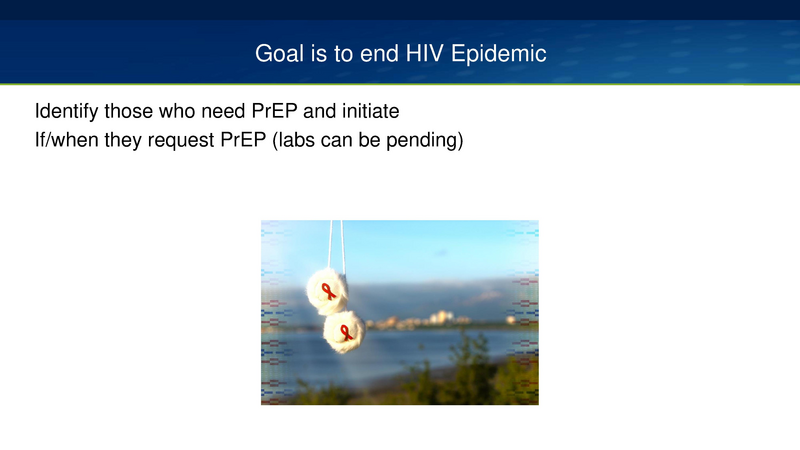 Goal is to end HIV Epidemic

Identify those who need PrEP and initiate
If/when they request PrEP (labs can be pending)